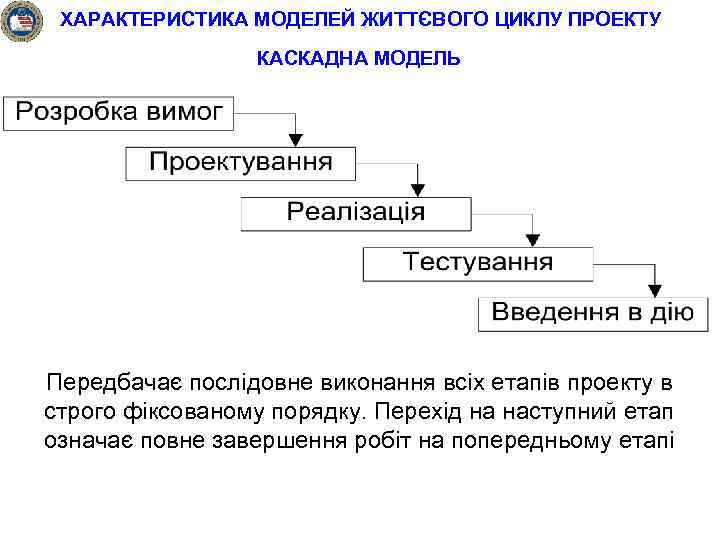 ХАРАКТЕРИСТИКА МОДЕЛЕЙ ЖИТТЄВОГО ЦИКЛУ ПРОЕКТУ

КАСКАДНА МОДЕЛЬ

Розробка вимог

Проектування

Реалізація

Тестування

Введення в дію

Передбачає послідовне виконання всіх етапів проекту в строго фіксованому порядку. Перехід на наступний етап означає повне завершення робіт на попередньому етапі